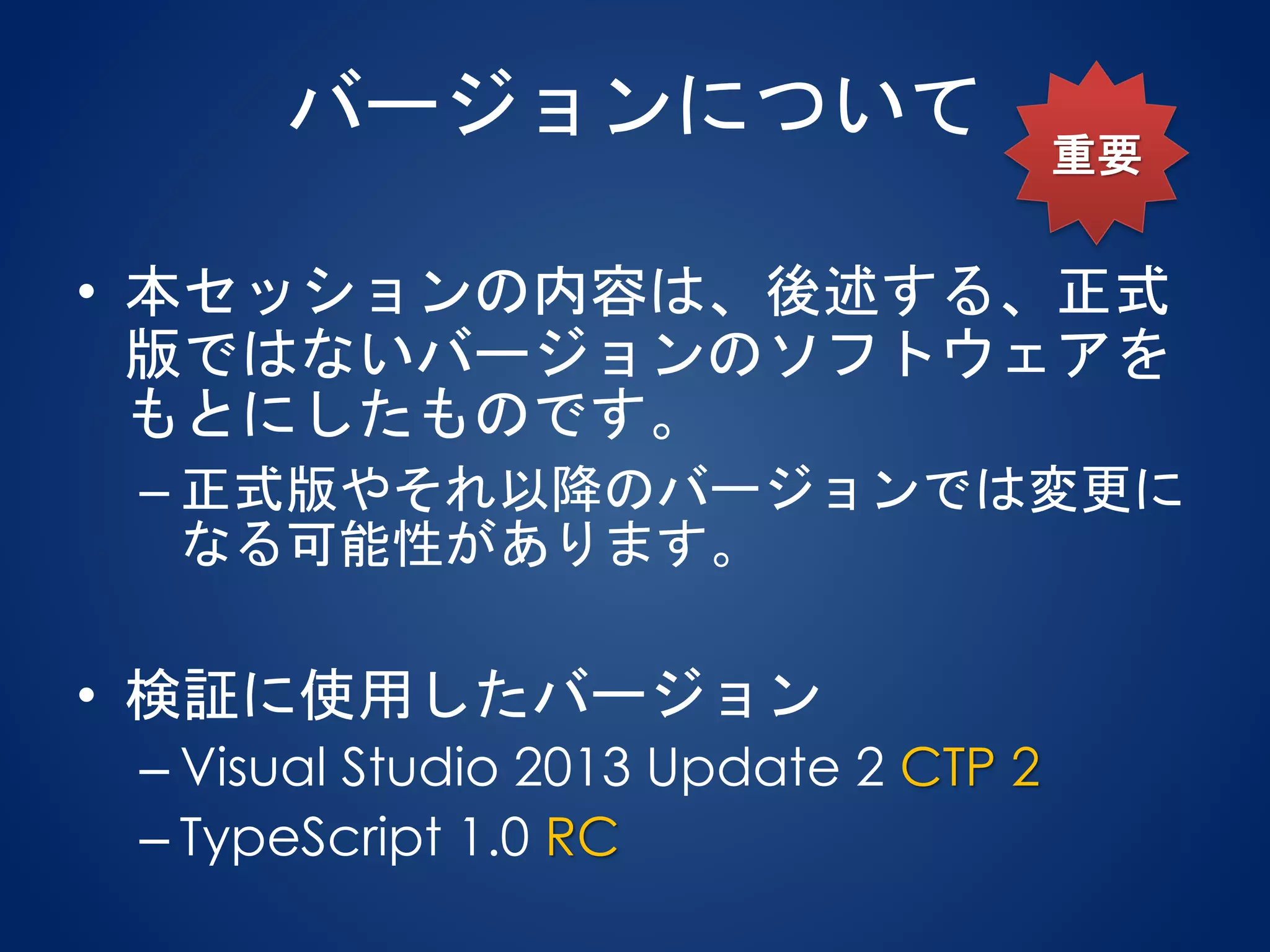 バージョンについて

重要

• 本セッションの内容は、後述する、正式版ではないバージョンのソフトウェアをもとにしたものです。
– 正式版やそれ以降のバージョンでは変更になる可能性があります。

• 検証に使用したバージョン
– Visual Studio 2013 Update 2 CTP 2
– TypeScript 1.0 RC